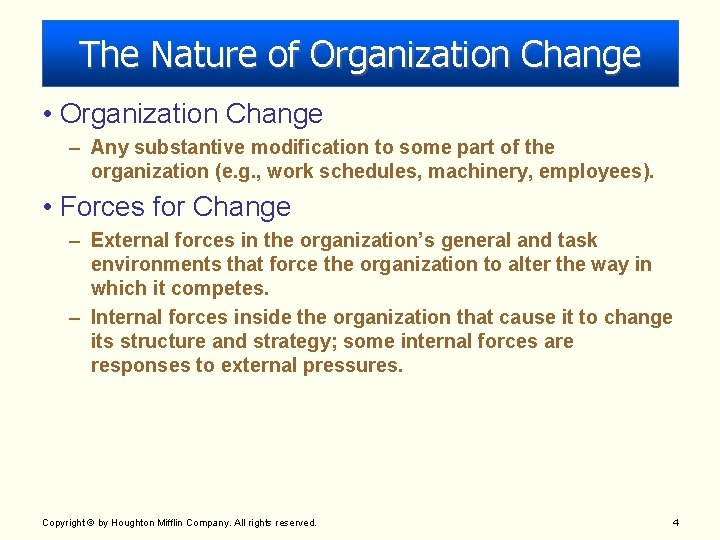 The Nature of Organization Change

• Organization Change

– Any substantive modification to some part of the organization (e.g., work schedules, machinery, employees).

• Forces for Change

– External forces in the organization's general and task environments that force the organization to alter the way in which it competes.

– Internal forces inside the organization that cause it to change its structure and strategy; some internal forces are responses to external pressures.

Copyright © by Houghton Mifflin Company. All rights reserved.

4